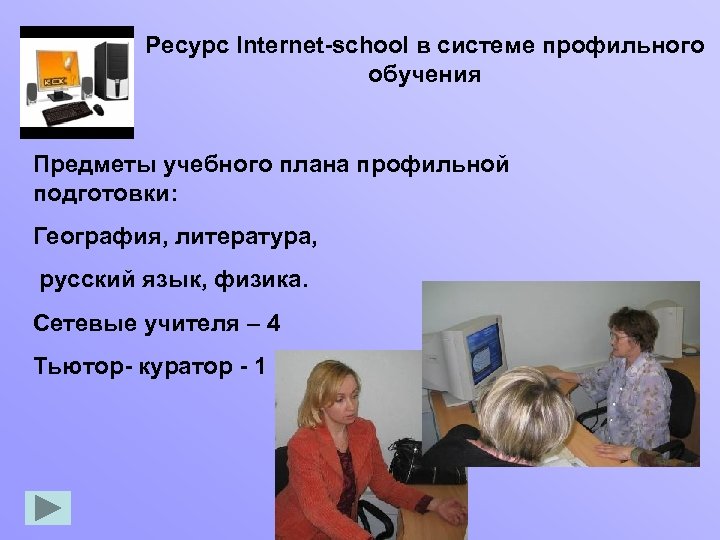 Ресурс Internet-school в системе профильного обучения

Предметы учебного плана профильной подготовки:

География, литература,

русский язык, физика.

Сетевые учителя – 4

Тьютор- куратор - 1